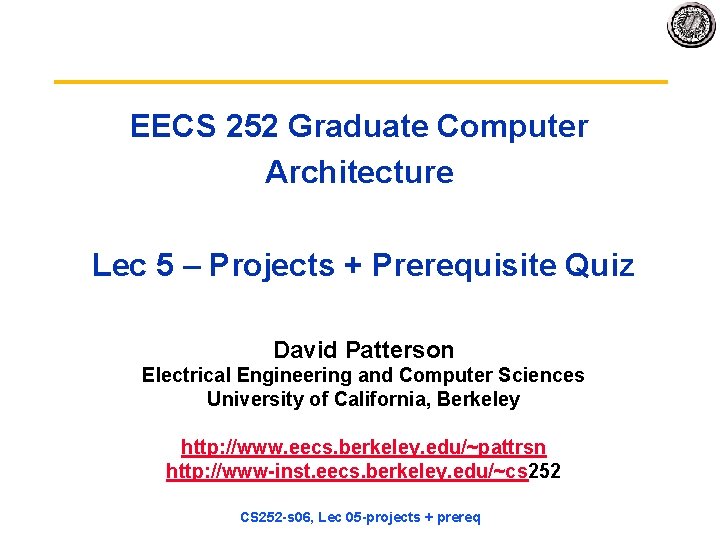 EECS 252 Graduate Computer Architecture

Lec 5 – Projects + Prerequisite Quiz

David Patterson
Electrical Engineering and Computer Sciences
University of California, Berkeley

http://www.eecs.berkeley.edu/~pattrsn
http://www-inst.eecs.berkeley.edu/~cs252

CS252-s06, Lec 05-projects + prereq